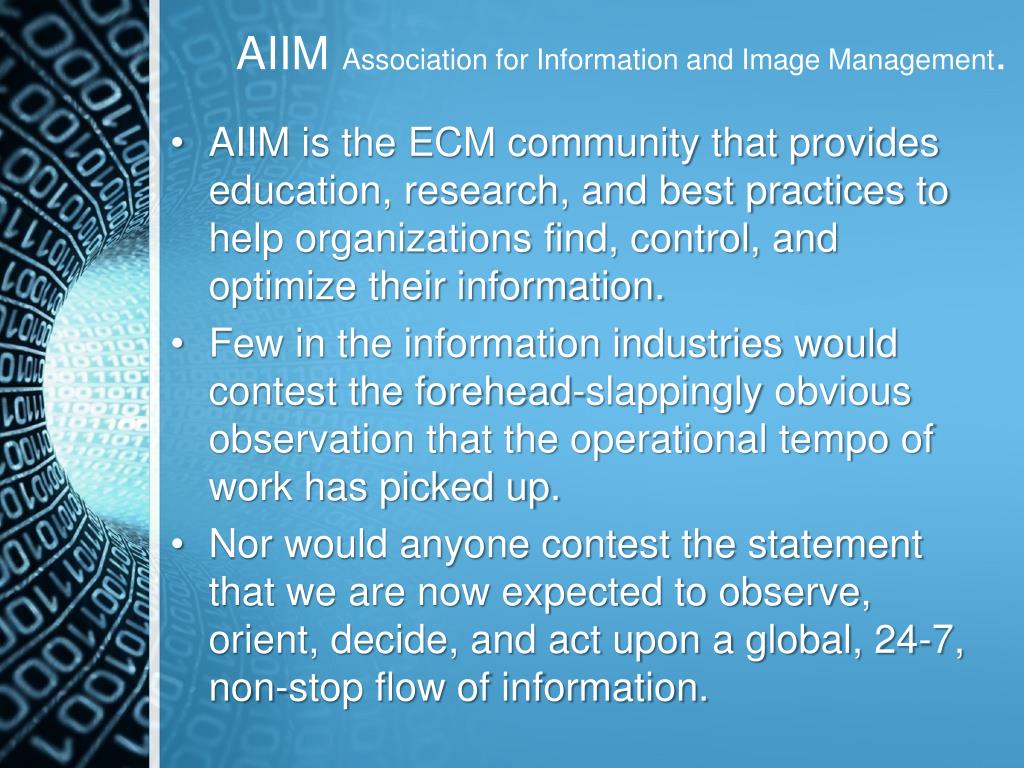 AIIM Association for Information and Image Management.

• AIIM is the ECM community that provides education, research, and best practices to help organizations find, control, and optimize their information.
• Few in the information industries would contest the forehead-slappingly obvious observation that the operational tempo of work has picked up.
• Nor would anyone contest the statement that we are now expected to observe, orient, decide, and act upon a global, 24-7, non-stop flow of information.